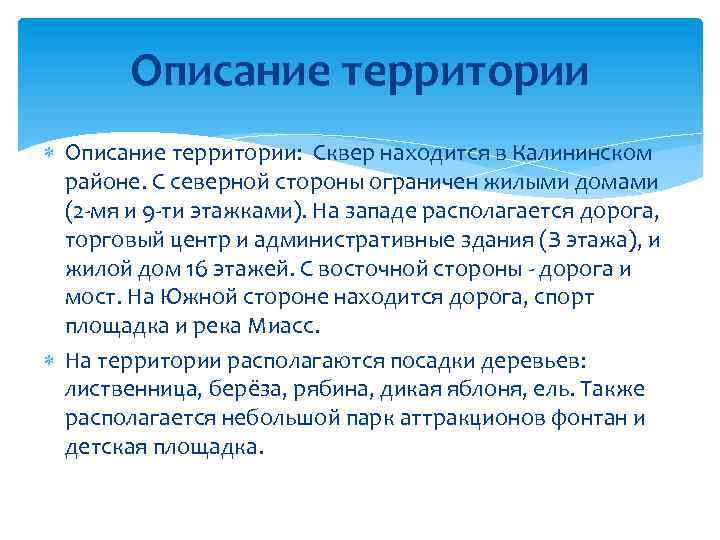 Описание территории

Описание территории: Сквер находится в Калининском районе. С северной стороны ограничен жилыми домами (2-мя и 9-ти этажками). На западе располагается дорога, торговый центр и административные здания (3 этажа), и жилой дом 16 этажей. С восточной стороны - дорога и мост. На Южной стороне находится дорога, спорт площадка и река Миасс.

На территории располагаются посадки деревьев: лиственница, берёза, рябина, дикая яблоня, ель. Также располагается небольшой парк аттракционов фонтан и детская площадка.